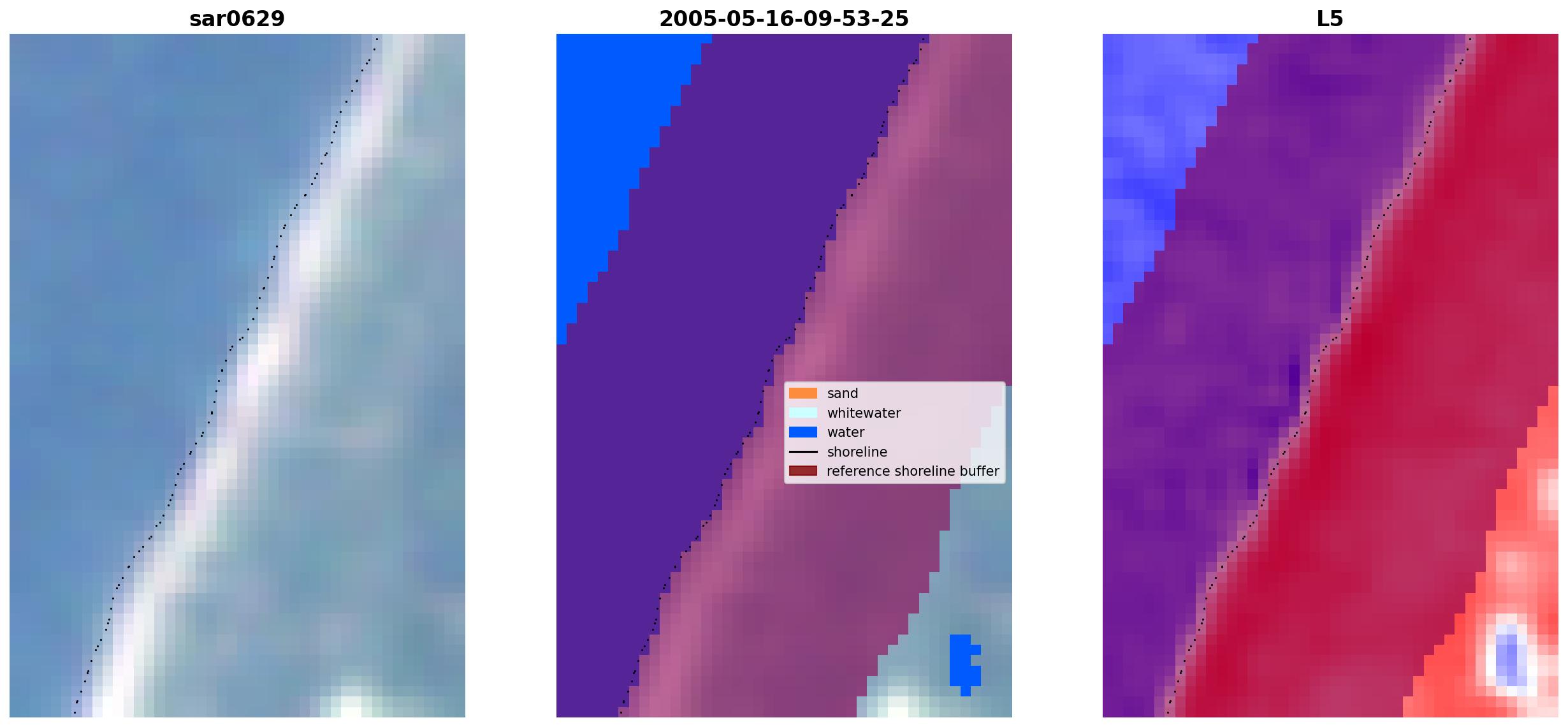 sar0629

2005-05-16-09-53-25

sand
whitewater
water
shoreline
reference shoreline buffer

L5